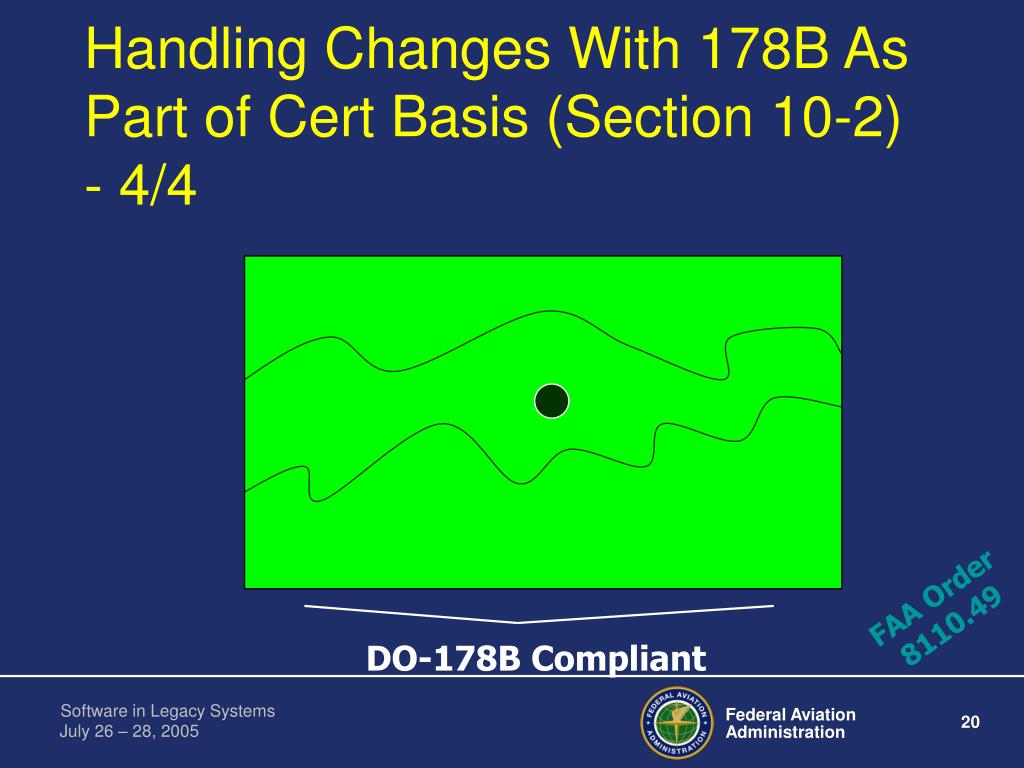 Handling Changes With 178B As Part of Cert Basis (Section 10-2) - 4/4

DO-178B Compliant

FAA Order 8110.49

Software in Legacy Systems
July 26 – 28, 2005

FEDERAL AVIATION ADMINISTRATION

Federal Aviation Administration

20